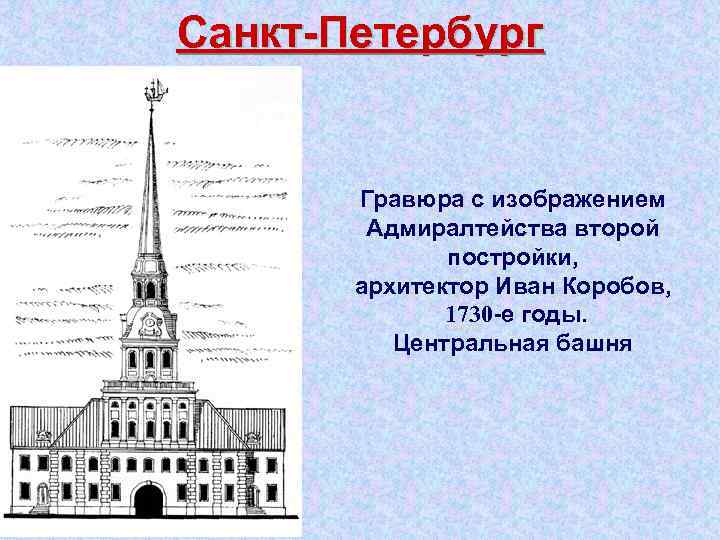 Санкт-Петербург

Гравюра с изображением Адмиралтейства второй постройки, архитектор Иван Коробов, 1730-е годы. Центральная башня